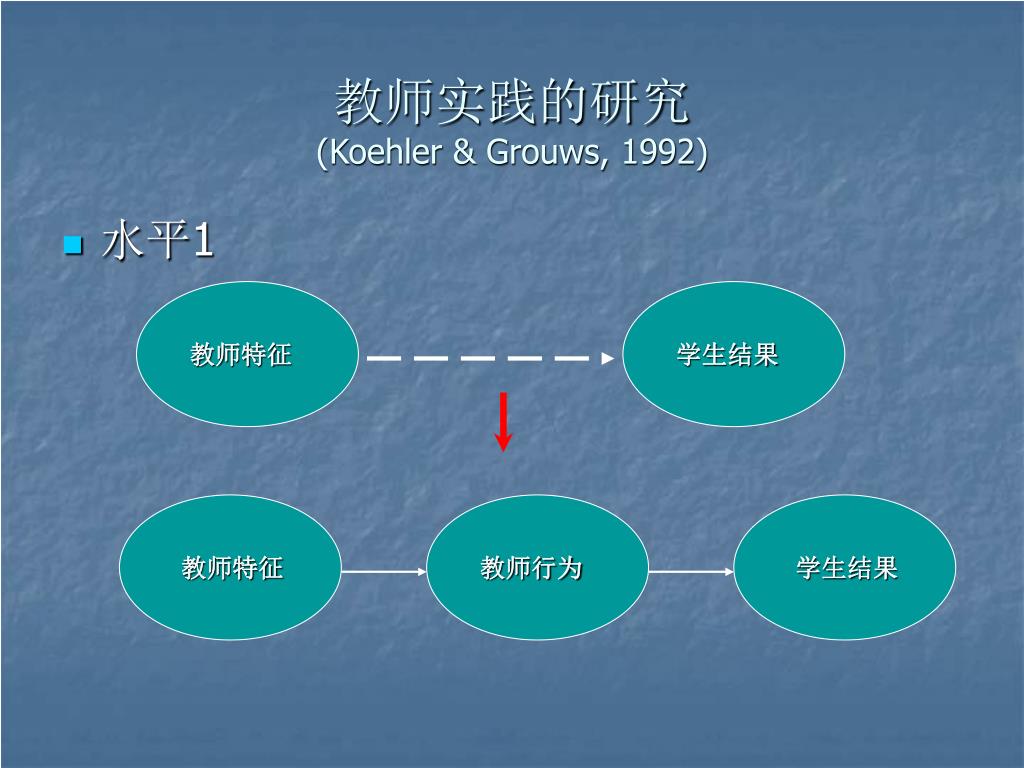 教师实践的研究
(Koehler & Grouws, 1992)

水平1

教师特征

学生结果

教师特征

教师行为

学生结果